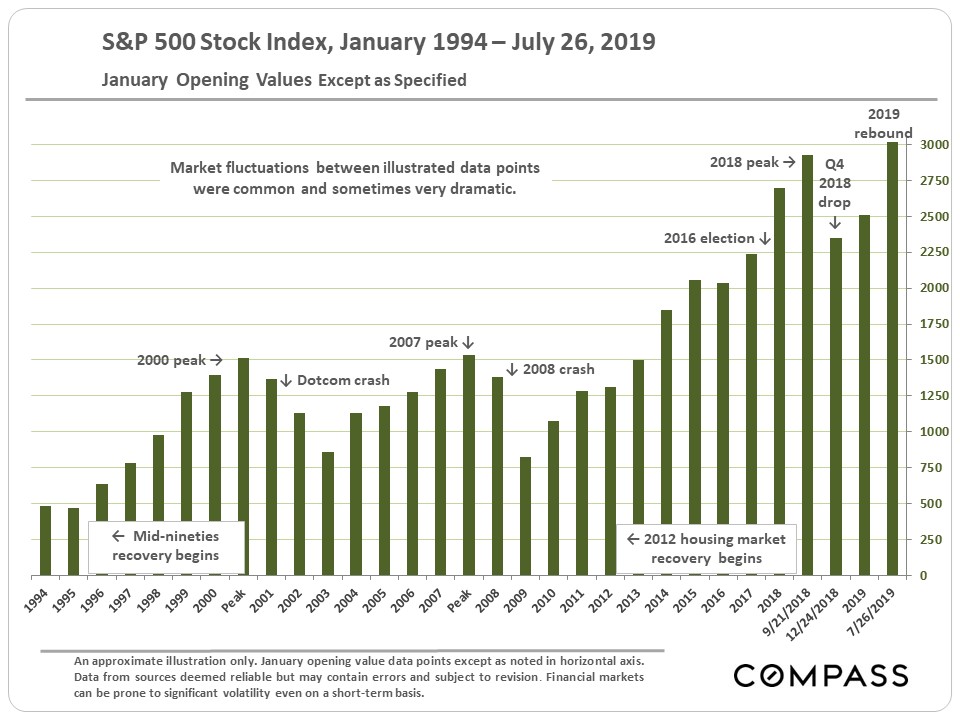 S&P 500 Stock Index, January 1994 – July 26, 2019

January Opening Values Except as Specified

Market fluctuations between illustrated data points were common and sometimes very dramatic.

2019 rebound

2018 peak →

Q4 2018 drop ↓

2016 election ↓

2007 peak ↓

2000 peak →

↓ Dotcom crash

↓ 2008 crash

← Mid-nineties recovery begins

← 2012 housing market recovery begins

3000
2750
2500
2250
2000
1750
1500
1250
1000
750
500
250
0

1994 1995 1996 1997 1998 1999 2000 Peak 2001 2002 2003 2004 2005 2006 2007 Peak 2008 2009 2010 2011 2012 2013 2014 2015 2016 2017 2018 9/21/2018 12/24/2018 2019 7/26/2019

An approximate illustration only. January opening value data points except as noted in horizontal axis. Data from sources deemed reliable but may contain errors and subject to revision. Financial markets can be prone to significant volatility even on a short-term basis.

COMPASS